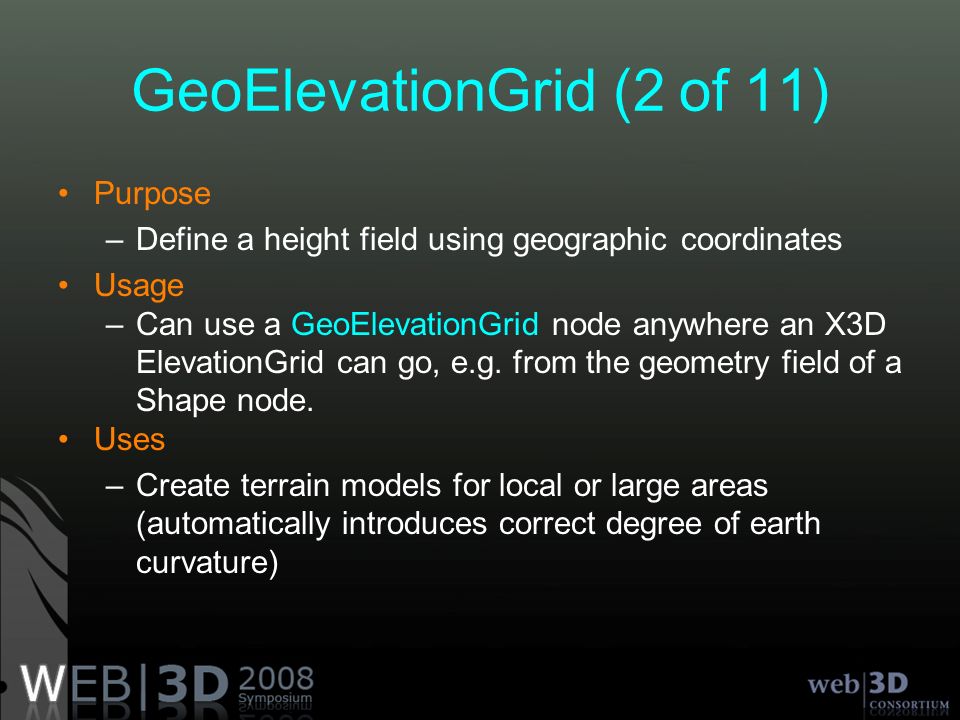 GeoElevationGrid (2 of 11)

• Purpose
– Define a height field using geographic coordinates

• Usage
– Can use a GeoElevationGrid node anywhere an X3D ElevationGrid can go, e.g. from the geometry field of a Shape node.

• Uses
– Create terrain models for local or large areas (automatically introduces correct degree of earth curvature)

WEB|3D 2008 Symposium

web|3D CONSORTIUM